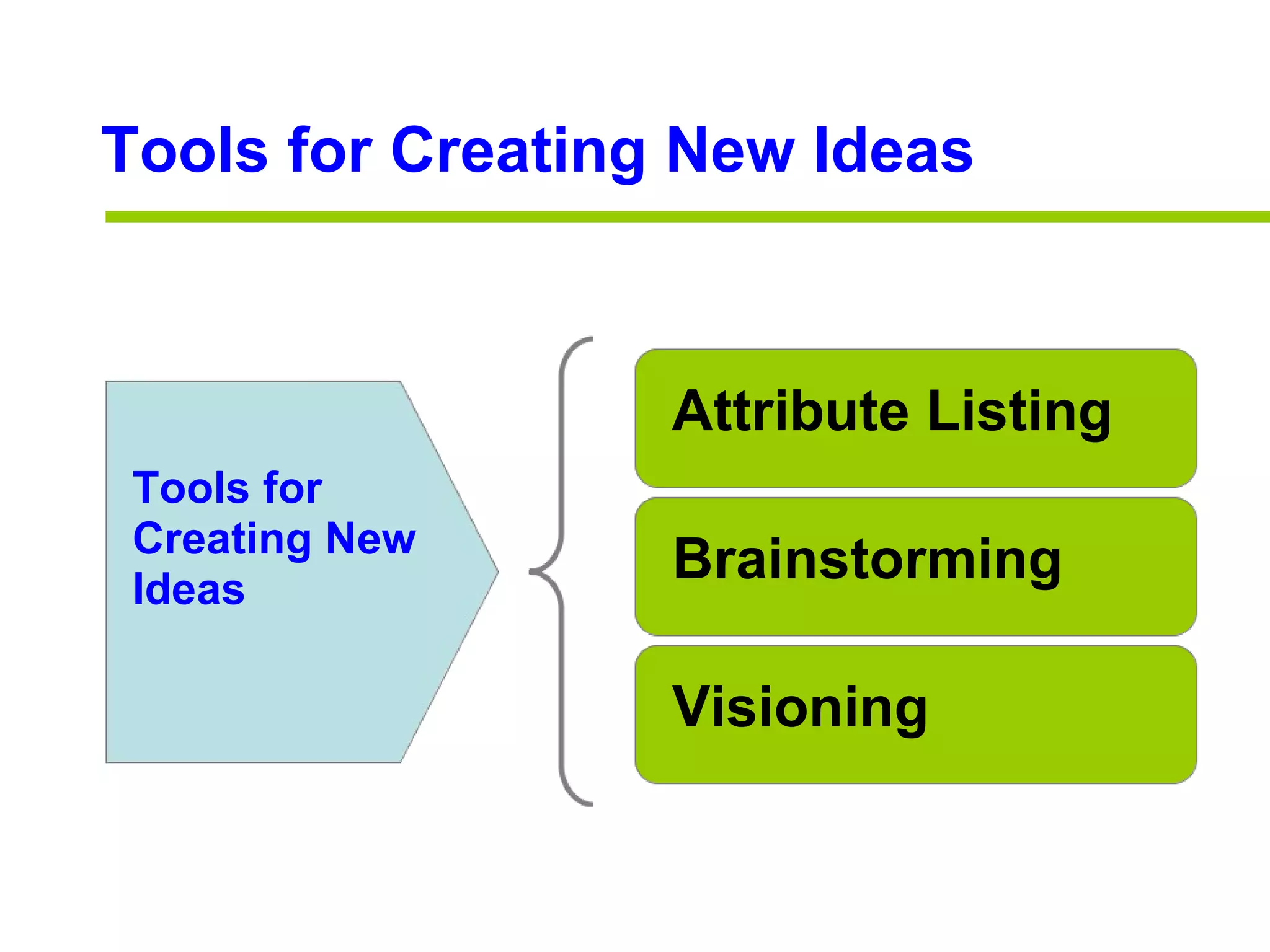 Tools for Creating New Ideas

Tools for Creating New Ideas

Attribute Listing

Brainstorming

Visioning